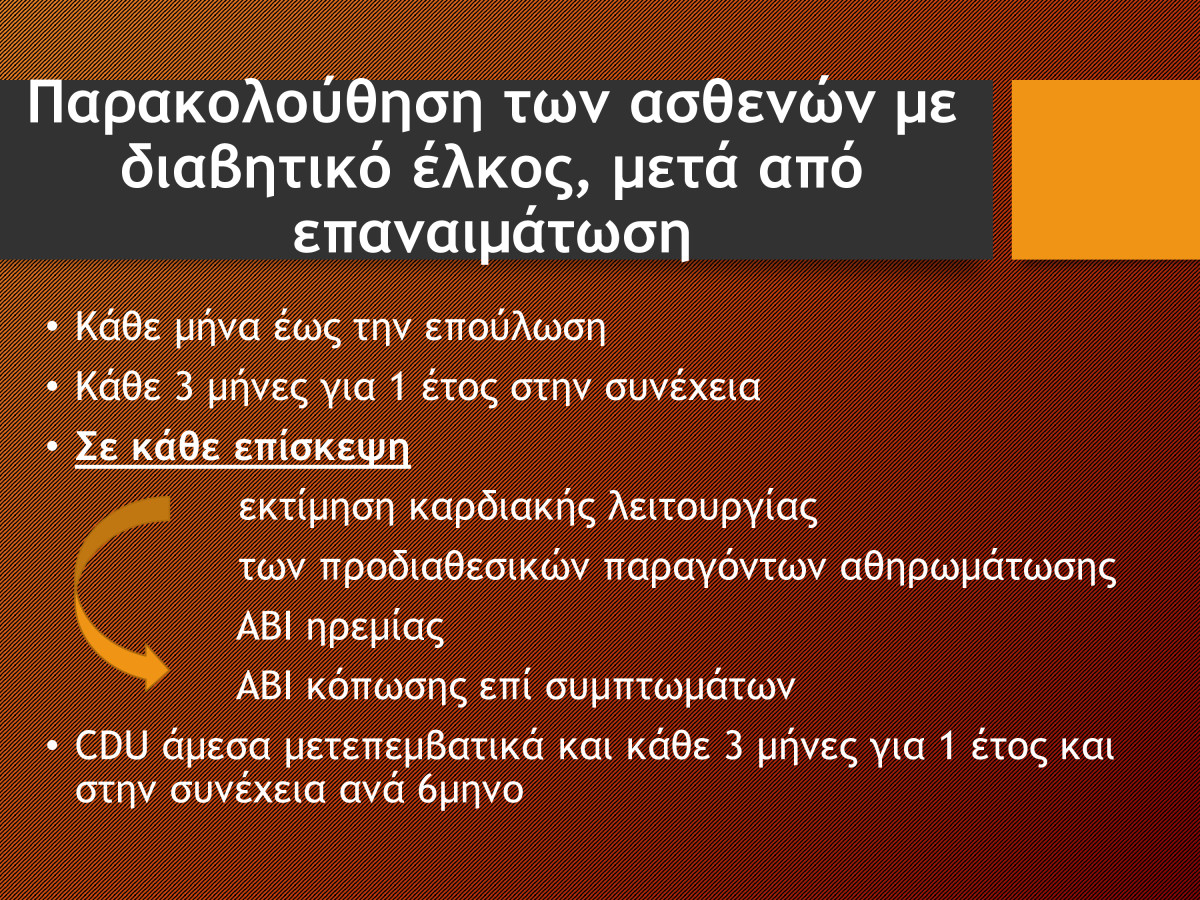 Παρακολούθηση των ασθενών με διαβητικό έλκος, μετά από επαναιμάτωση

• Κάθε μήνα έως την επούλωση
• Κάθε 3 μήνες για 1 έτος στην συνέχεια
• Σε κάθε επίσκεψη
εκτίμηση καρδιακής λειτουργίας
των προδιαθεσικών παραγόντων αθηρωμάτωσης
ABI ηρεμίας
ABI κόπωσης επί συμπτωμάτων
• CDU άμεσα μετεπεμβατικά και κάθε 3 μήνες για 1 έτος και στην συνέχεια ανά 6μηνο